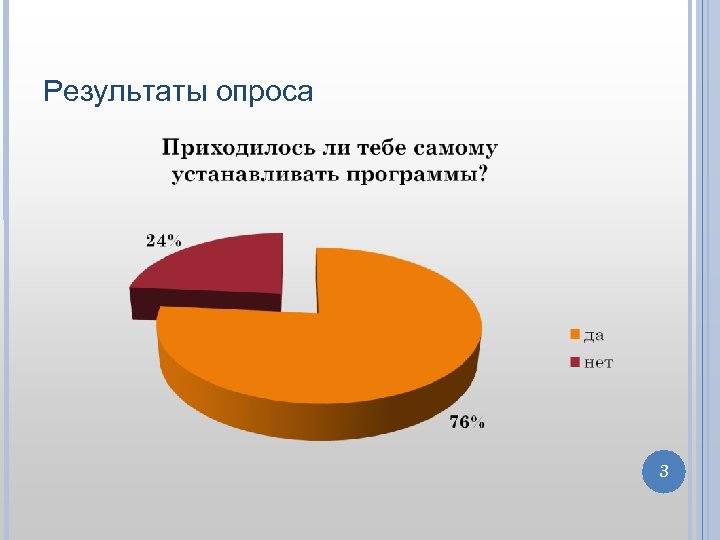 Результаты опроса

Приходилось ли тебе самому устанавливать программы?

24%

76%

да
нет

3